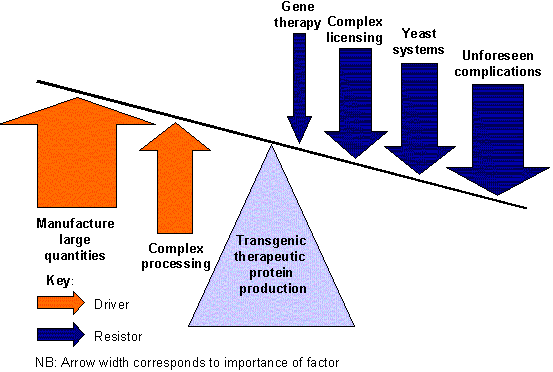 Gene therapy

Complex licensing

Yeast systems

Unforeseen complications

Manufacture large quantities

Complex processing

Transgenic therapeutic protein production

Key:

Driver

Resistor

NB: Arrow width corresponds to importance of factor